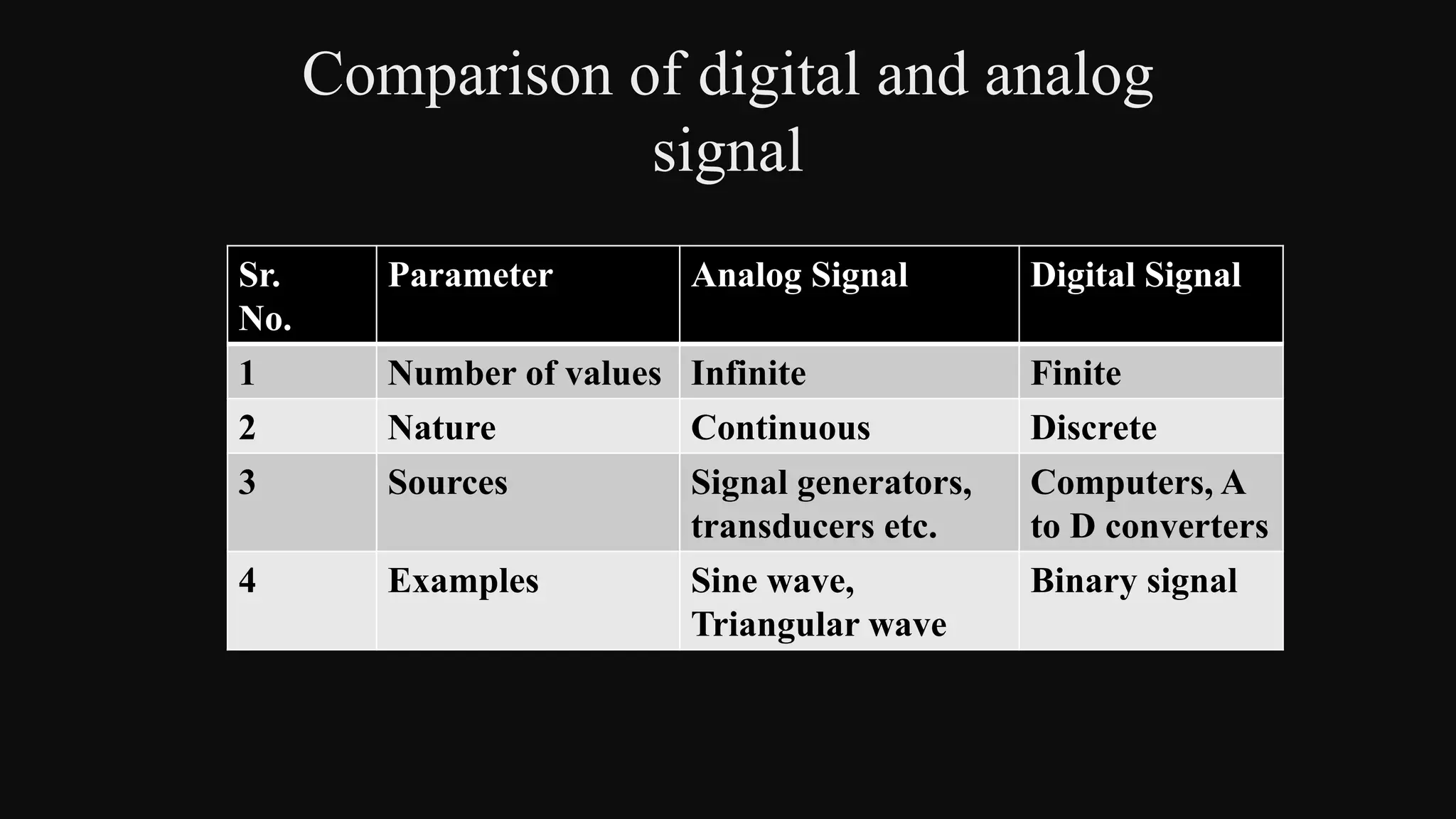 Comparison of digital and analog signal

| Sr. No. | Parameter | Analog Signal | Digital Signal |
|---|---|---|---|
| 1 | Number of values | Infinite | Finite |
| 2 | Nature | Continuous | Discrete |
| 3 | Sources | Signal generators, transducers etc. | Computers, A to D converters |
| 4 | Examples | Sine wave, Triangular wave | Binary signal |